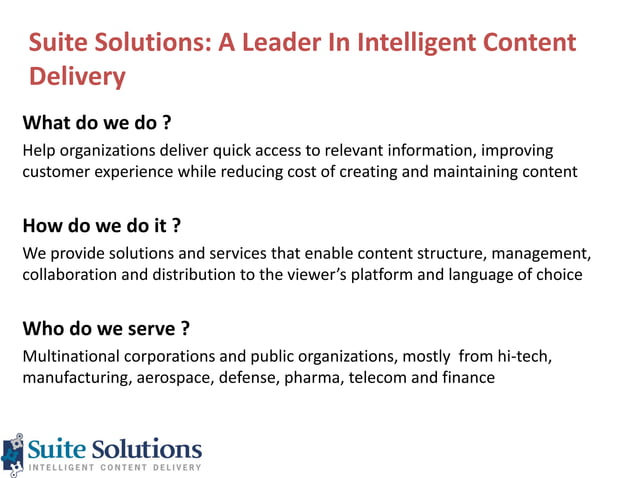 Suite Solutions: A Leader In Intelligent Content Delivery

What do we do ?

Help organizations deliver quick access to relevant information, improving customer experience while reducing cost of creating and maintaining content

How do we do it ?

We provide solutions and services that enable content structure, management, collaboration and distribution to the viewer's platform and language of choice

Who do we serve ?

Multinational corporations and public organizations, mostly from hi-tech, manufacturing, aerospace, defense, pharma, telecom and finance

Suite Solutions
INTELLIGENT CONTENT DELIVERY